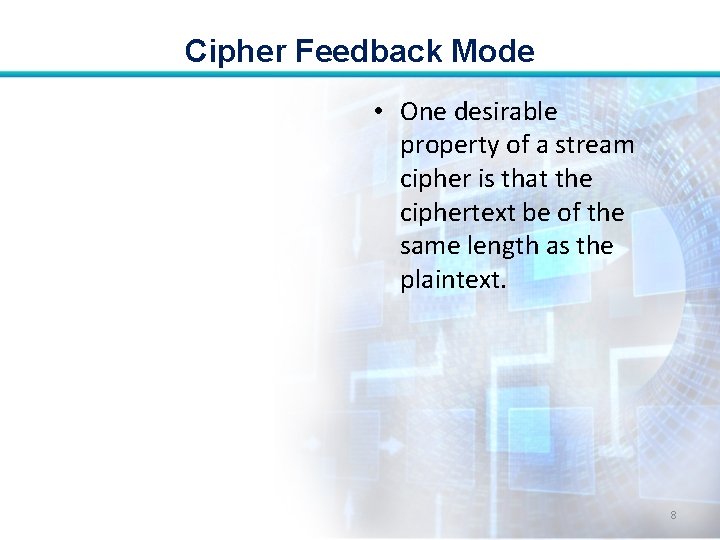 Cipher Feedback Mode

• One desirable property of a stream cipher is that the ciphertext be of the same length as the plaintext.

8